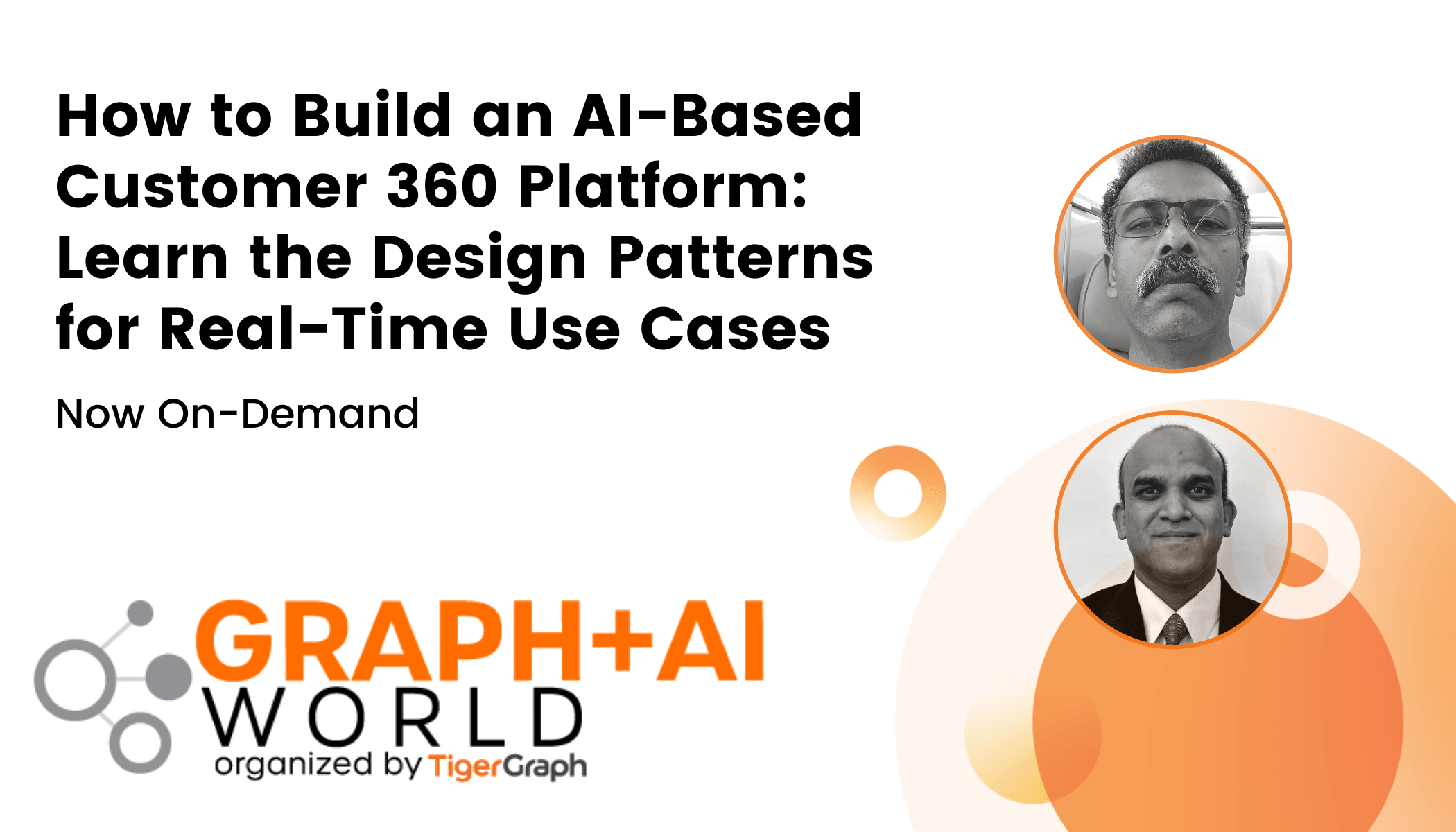 How to Build an AI-Based Customer 360 Platform: Learn the Design Patterns for Real-Time Use Cases

Now On-Demand

GRAPH+AI WORLD
organized by TigerGraph